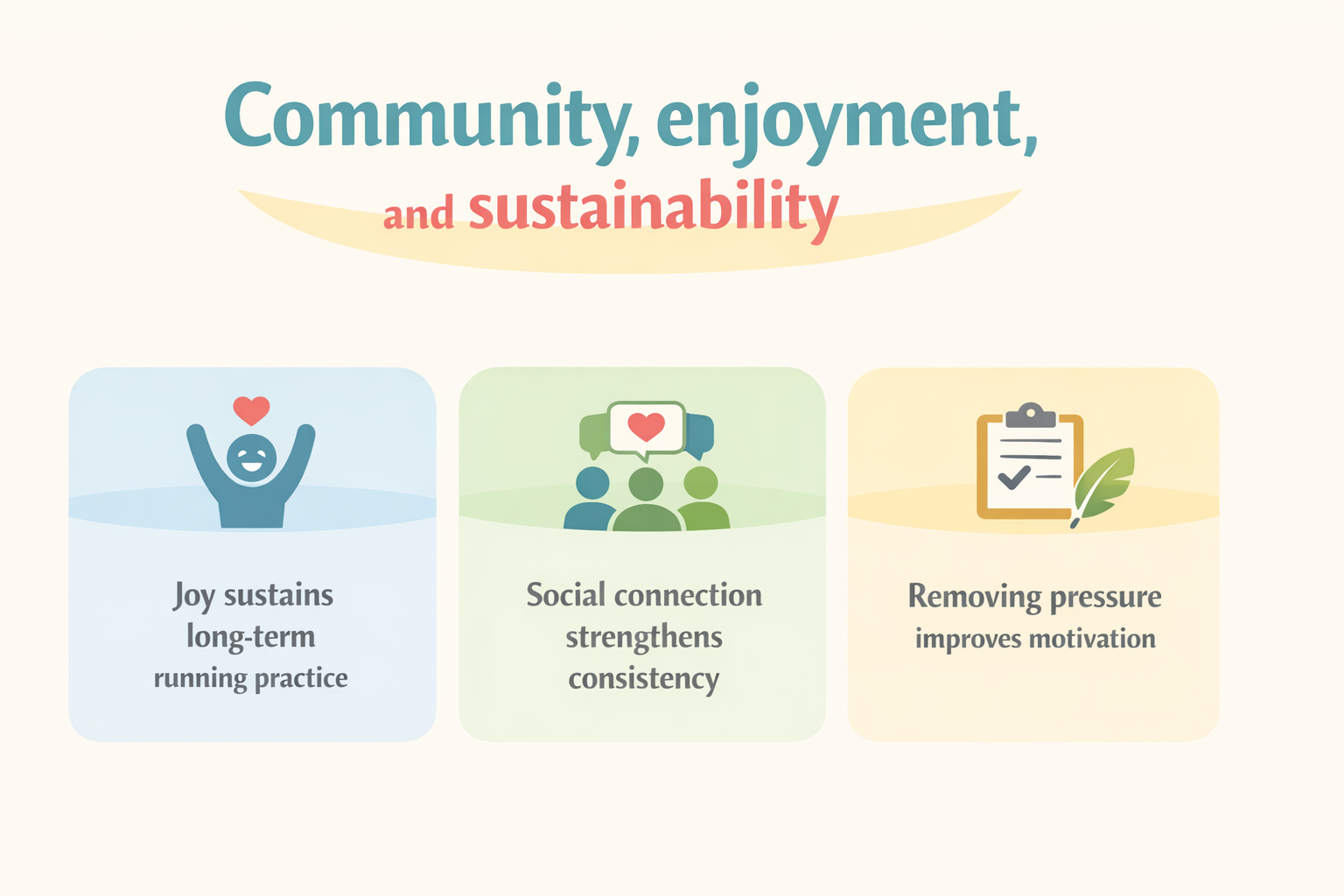 Community, enjoyment, and sustainability

Joy sustains long-term running practice

Social connection strengthens consistency

Removing pressure improves motivation